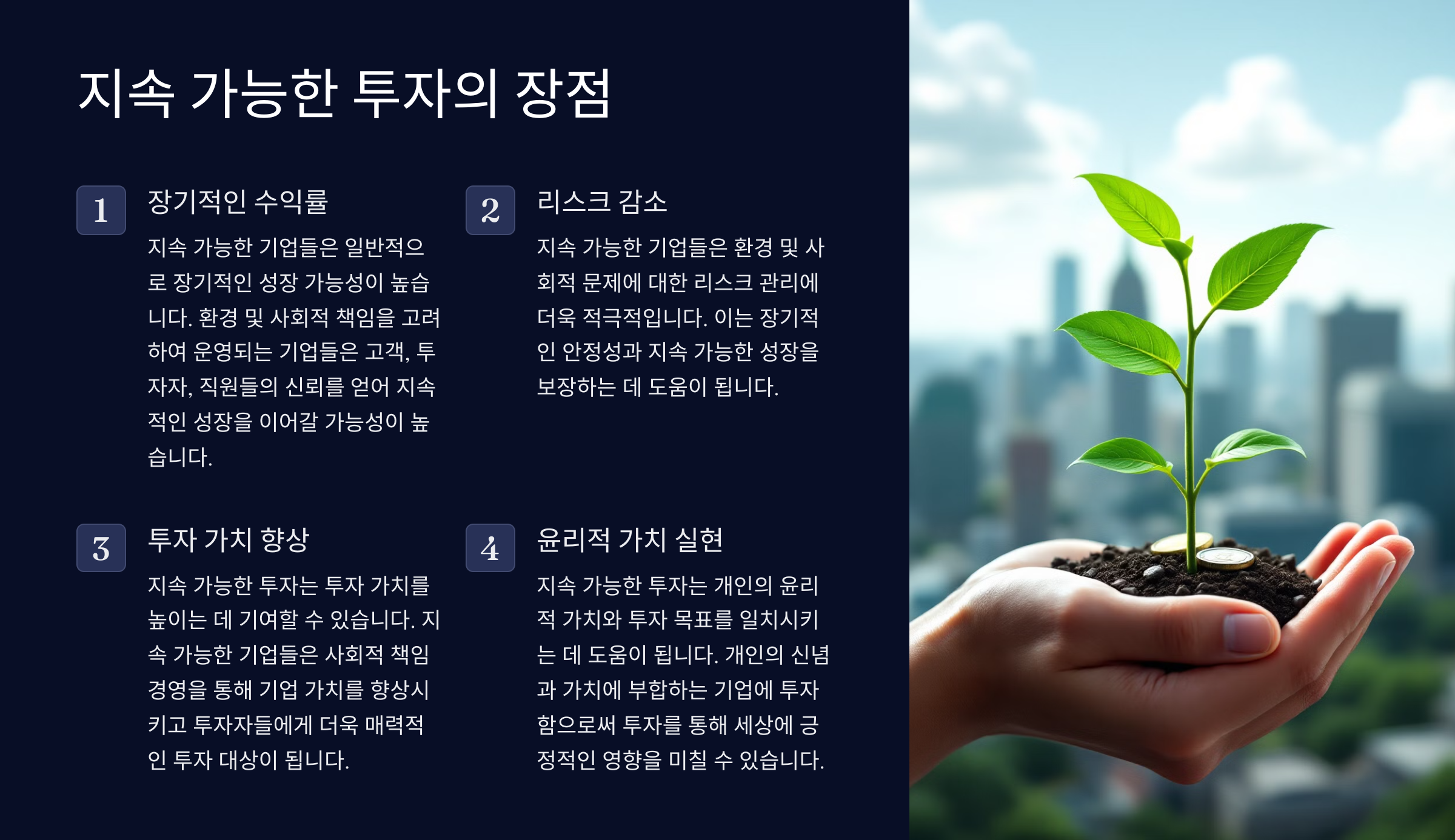 지속 가능한 투자의 장점

1

장기적인 수익률

지속 가능한 기업들은 일반적으로 장기적인 성장 가능성이 높습니다. 환경 및 사회적 책임을 고려하여 운영되는 기업들은 고객, 투자자, 직원들의 신뢰를 얻어 지속적인 성장을 이어갈 가능성이 높습니다.

2

리스크 감소

지속 가능한 기업들은 환경 및 사회적 문제에 대한 리스크 관리에 더욱 적극적입니다. 이는 장기적인 안정성과 지속 가능한 성장을 보장하는 데 도움이 됩니다.

3

투자 가치 향상

지속 가능한 투자는 투자 가치를 높이는 데 기여할 수 있습니다. 지속 가능한 기업들은 사회적 책임 경영을 통해 기업 가치를 향상시키고 투자자들에게 더욱 매력적인 투자 대상이 됩니다.

4

윤리적 가치 실현

지속 가능한 투자는 개인의 윤리적 가치와 투자 목표를 일치시키는 데 도움이 됩니다. 개인의 신념과 가치에 부합하는 기업에 투자함으로써 투자를 통해 세상에 긍정적인 영향을 미칠 수 있습니다.